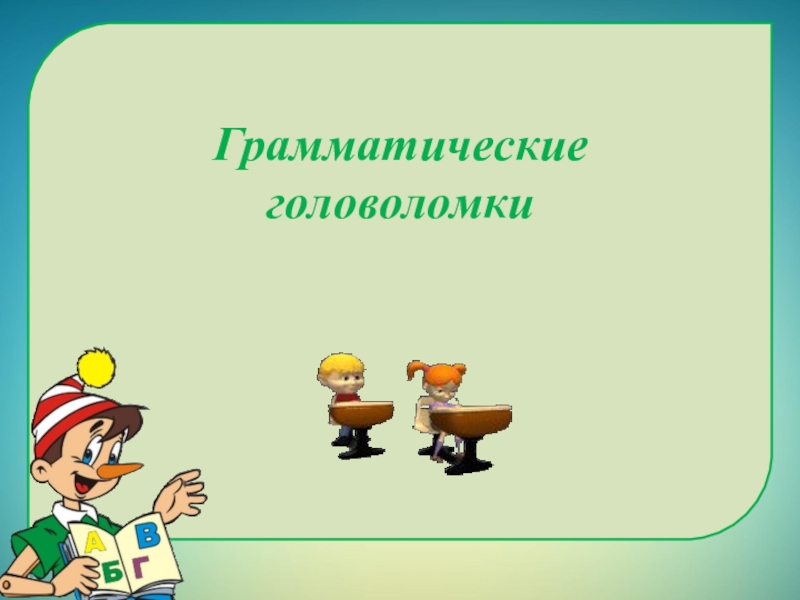 Грамматические головоломки

А В
Б Г